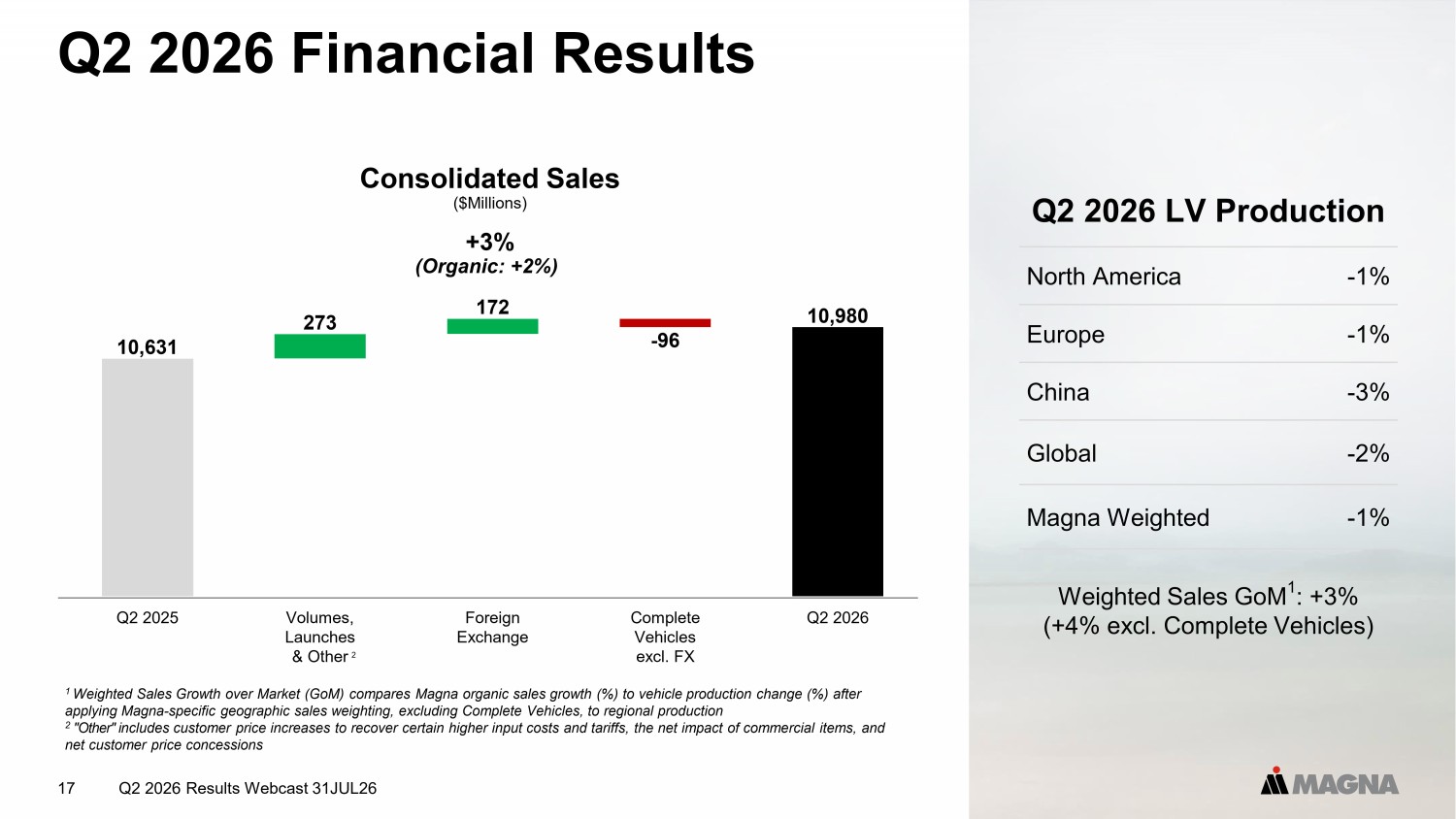 Q2 2026 Financial Results

Consolidated Sales
($Millions)

+3%
(Organic: +2%)

10,631
273
172
-96
10,980

Q2 2025
Volumes, Launches & Other $^2$
Foreign Exchange
Complete Vehicles excl. FX
Q2 2026

$^1$ Weighted Sales Growth over Market (GoM) compares Magna organic sales growth (%) to vehicle production change (%) after applying Magna-specific geographic sales weighting, excluding Complete Vehicles, to regional production
$^2$ "Other" includes customer price increases to recover certain higher input costs and tariffs, the net impact of commercial items, and net customer price concessions

Q2 2026 LV Production

| North America | -1% |
|---|---|
| Europe | -1% |
| China | -3% |
| Global | -2% |
| Magna Weighted | -1% |

Weighted Sales GoM$^1$: +3%
(+4% excl. Complete Vehicles)

17 Q2 2026 Results Webcast 31JUL26

MAGNA